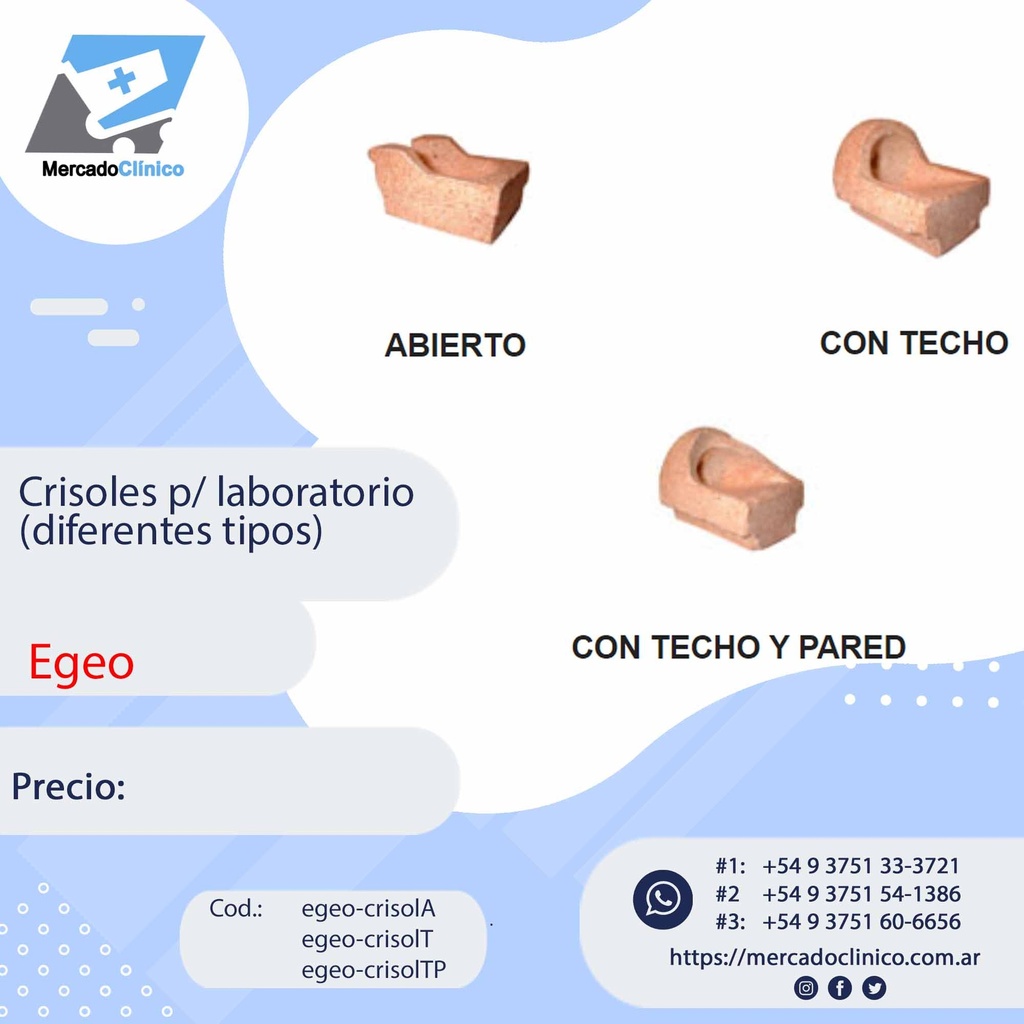 MercadoClínico

ABIERTO

CON TECHO

CON TECHO Y PARED

Crisoles p/ laboratorio (diferentes tipos)

Egeo

Precio:

Cod.: egeo-crisolA
egeo-crisolT
egeo-crisolTP

#1: +54 9 3751 33-3721
#2 +54 9 3751 54-1386
#3: +54 9 3751 60-6656
https://mercadoclinico.com.ar